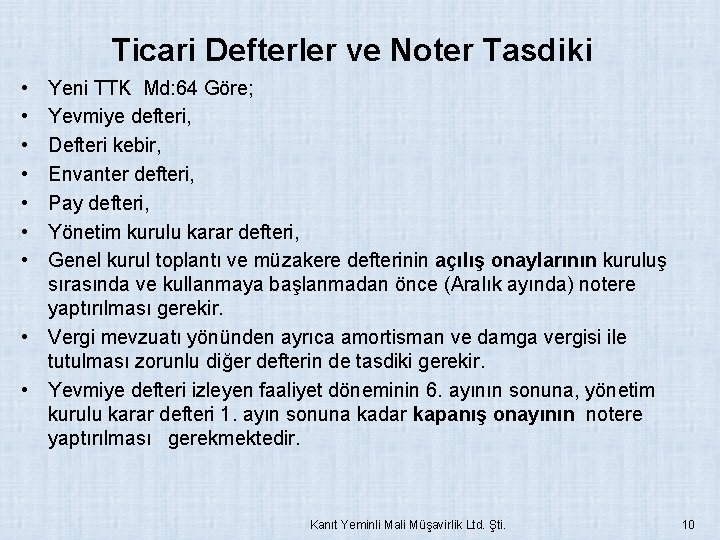 Ticari Defterler ve Noter Tasdiki

• Yeni TTK Md:64 Göre;
• Yevmiye defteri,
• Defteri kebir,
• Envanter defteri,
• Pay defteri,
• Yönetim kurulu karar defteri,
• Genel kurul toplantı ve müzakere defterinin açılış onaylarının kuruluş sırasında ve kullanmaya başlanmadan önce (Aralık ayında) notere yaptırılması gerekir.
• Vergi mevzuatı yönünden ayrıca amortisman ve damga vergisi ile tutulması zorunlu diğer defterin de tasdiki gerekir.
• Yevmiye defteri izleyen faaliyet döneminin 6. ayının sonuna, yönetim kurulu karar defteri 1. ayın sonuna kadar kapanış onayının notere yaptırılması gerekmektedir.

Kanıt Yeminli Mali Müşavirlik Ltd. Şti.

10